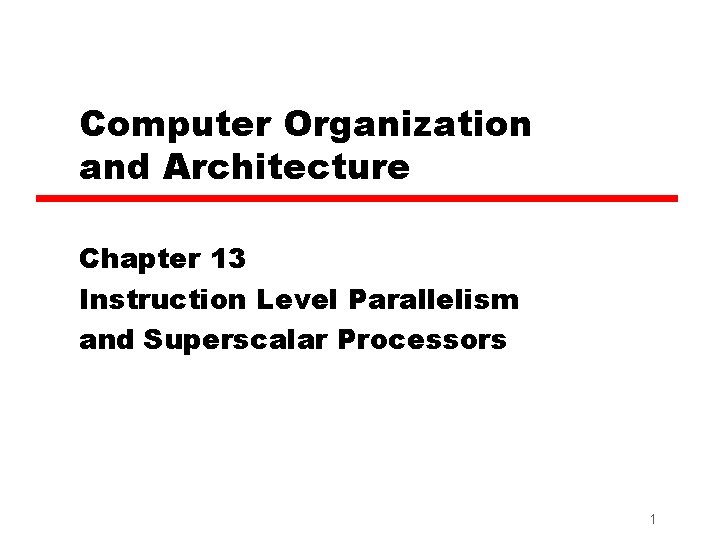 Computer Organization and Architecture

Chapter 13
Instruction Level Parallelism
and Superscalar Processors

1